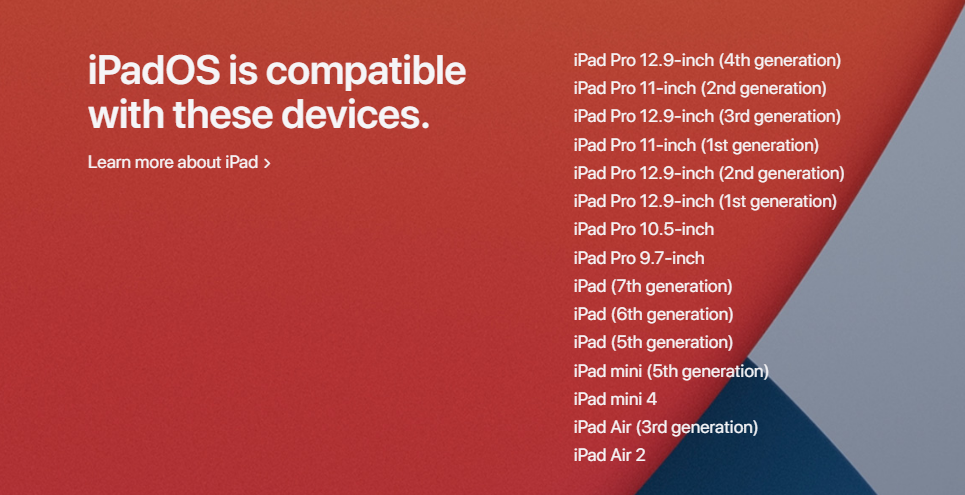 iPadOS is compatible with these devices.

Learn more about iPad >

iPad Pro 12.9-inch (4th generation)
iPad Pro 11-inch (2nd generation)
iPad Pro 12.9-inch (3rd generation)
iPad Pro 11-inch (1st generation)
iPad Pro 12.9-inch (2nd generation)
iPad Pro 12.9-inch (1st generation)
iPad Pro 10.5-inch
iPad Pro 9.7-inch
iPad (7th generation)
iPad (6th generation)
iPad (5th generation)
iPad mini (5th generation)
iPad mini 4
iPad Air (3rd generation)
iPad Air 2